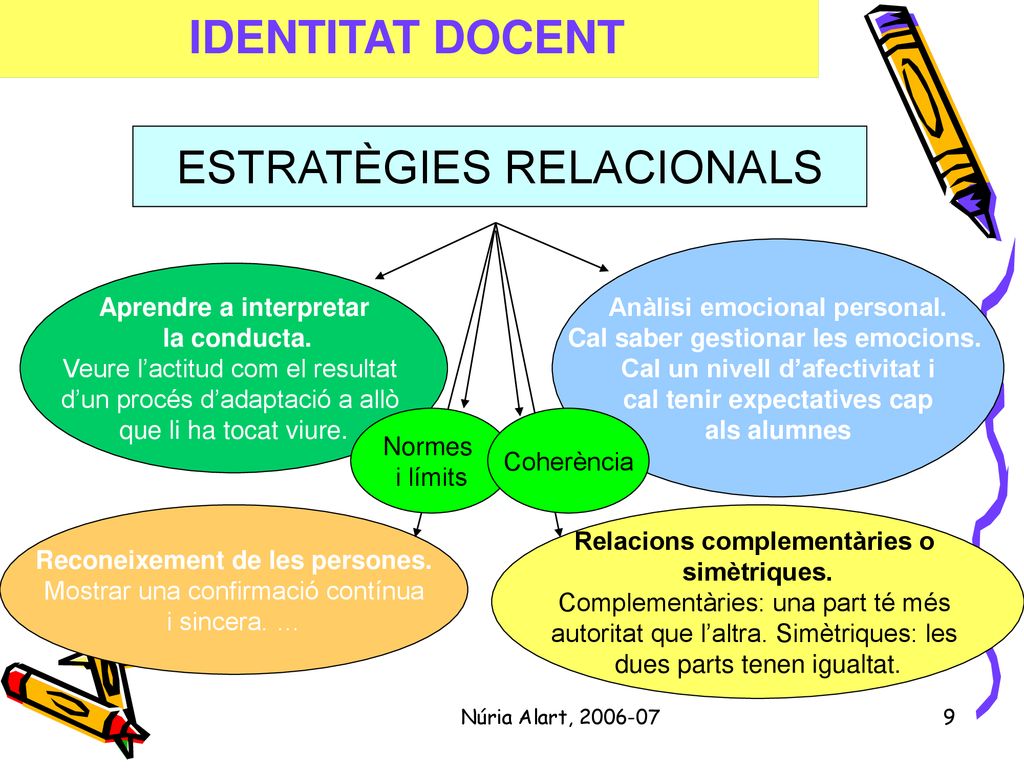 IDENTITAT DOCENT

ESTRATÈGIES RELACIONALS

Aprendre a interpretar la conducta.
Veure l'actitud com el resultat d'un procés d'adaptació a allò que li ha tocat viure.

Anàlisi emocional personal.
Cal saber gestionar les emocions.
Cal un nivell d'afectivitat i cal tenir expectatives cap als alumnes

Normes i límits

Coherència

Reconeixement de les persones.
Mostrar una confirmació contínua i sincera. …

Relacions complementàries o simètriques.
Complementàries: una part té més autoritat que l'altra. Simètriques: les dues parts tenen igualtat.

Núria Alart, 2006-07

9